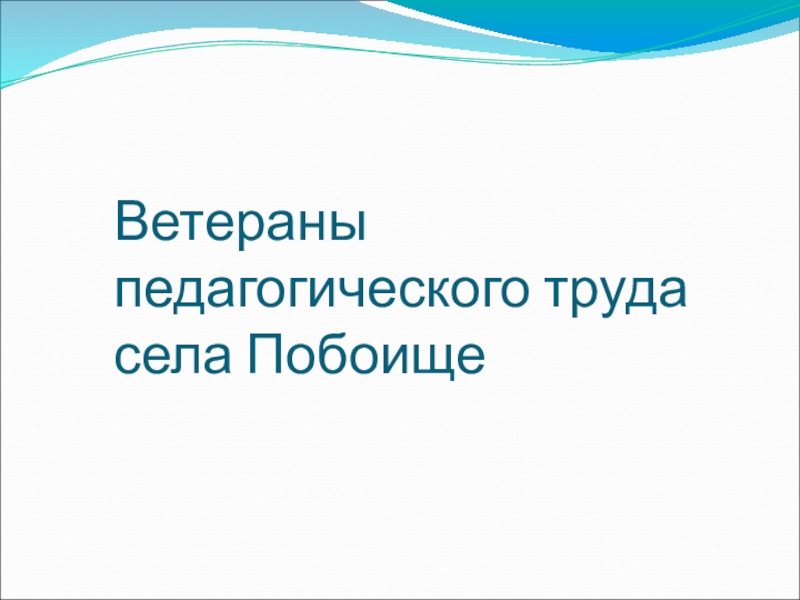 Ветераны педагогического труда села Побоище